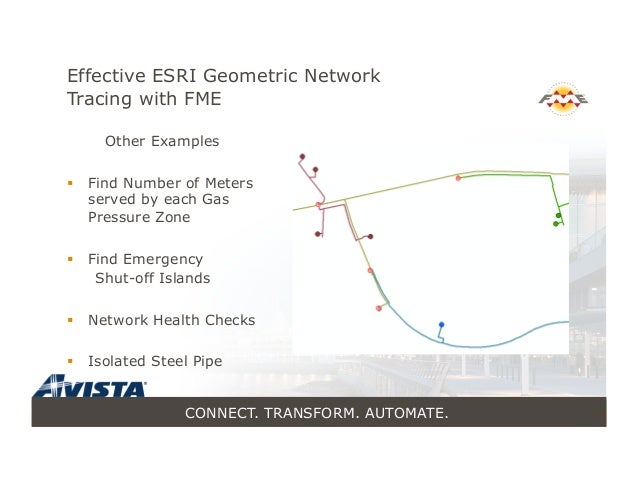 Effective ESRI Geometric Network Tracing with FME

FME

Other Examples

▪ Find Number of Meters served by each Gas Pressure Zone

▪ Find Emergency Shut-off Islands

▪ Network Health Checks

▪ Isolated Steel Pipe

AVISTA

CONNECT. TRANSFORM. AUTOMATE.